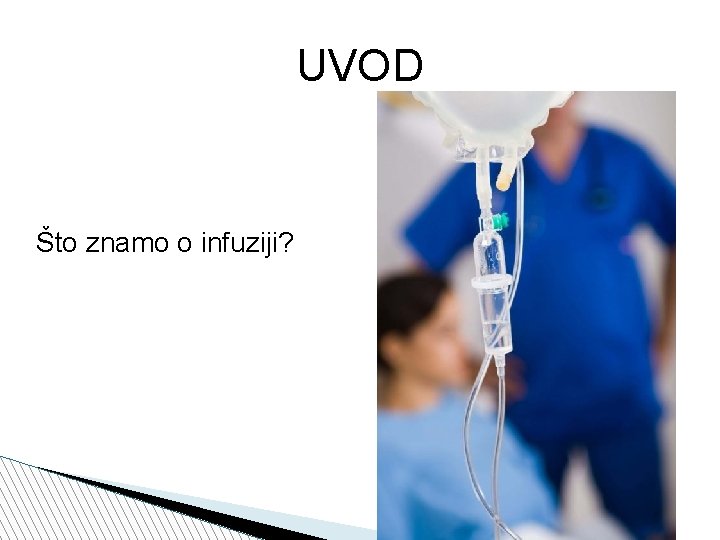 UVOD

Što znamo o infuziji?